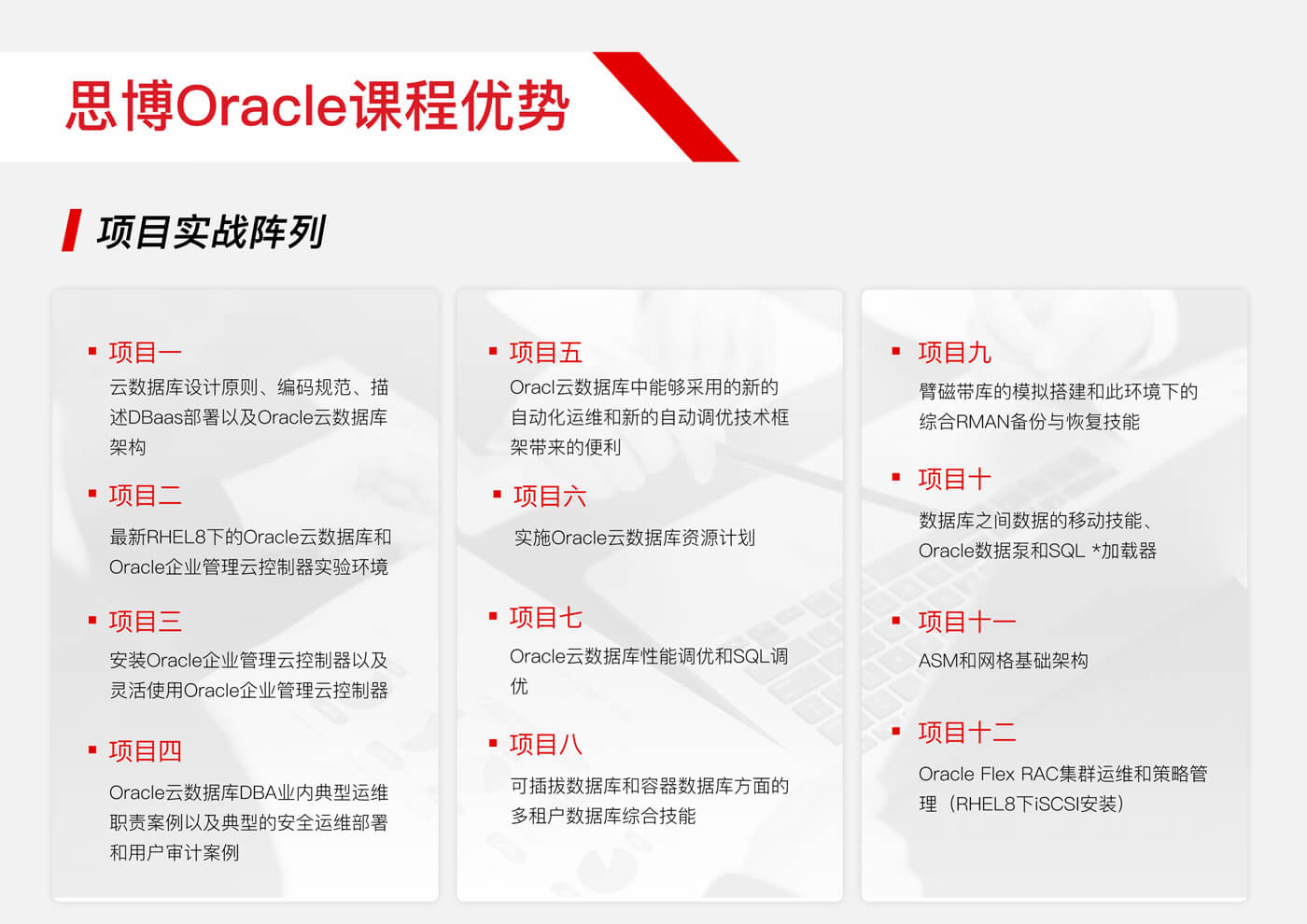 思博Oracle课程优势

项目实战阵列

▪ 项目一
云数据库设计原则、编码规范、描述DBaas部署以及Oracle云数据库架构

▪ 项目二
最新RHEL8下的Oracle云数据库和Oracle企业管理云控制器实验环境

▪ 项目三
安装Oracle企业管理云控制器以及灵活使用Oracle企业管理云控制器

▪ 项目四
Oracle云数据库DBA业内典型运维职责案例以及典型的安全运维部署和用户审计案例

▪ 项目五
Oracl云数据库中能够采用的新的自动化运维和新的自动调优技术框架带来的便利

▪ 项目六
实施Oracle云数据库资源计划

▪ 项目七
Oracle云数据库性能调优和SQL调优

▪ 项目八
可插拔数据库和容器数据库方面的多租户数据库综合技能

▪ 项目九
臂磁带库的模拟搭建和此环境下的综合RMAN备份与恢复技能

▪ 项目十
数据库之间数据的移动技能、Oracle数据泵和SQL *加载器

▪ 项目十一
ASM和网格基础架构

▪ 项目十二
Oracle Flex RAC集群运维和策略管理（RHEL8下iSCSI安装）